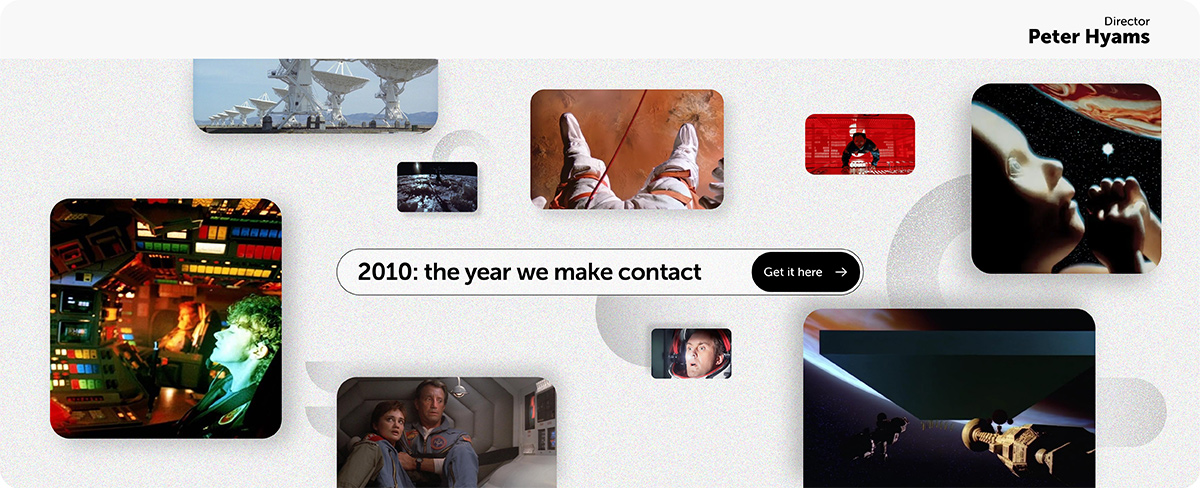 Director
Peter Hyams

2010: the year we make contact

Get it here →